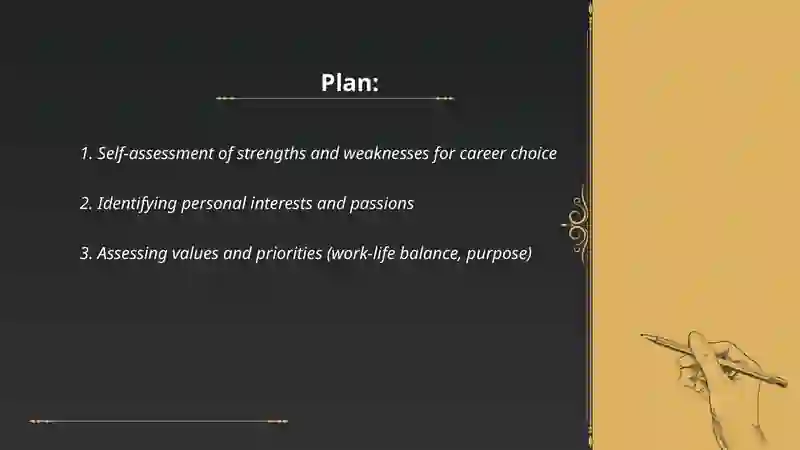 Plan:

1. Self-assessment of strengths and weaknesses for career choice

2. Identifying personal interests and passions

3. Assessing values and priorities (work-life balance, purpose)